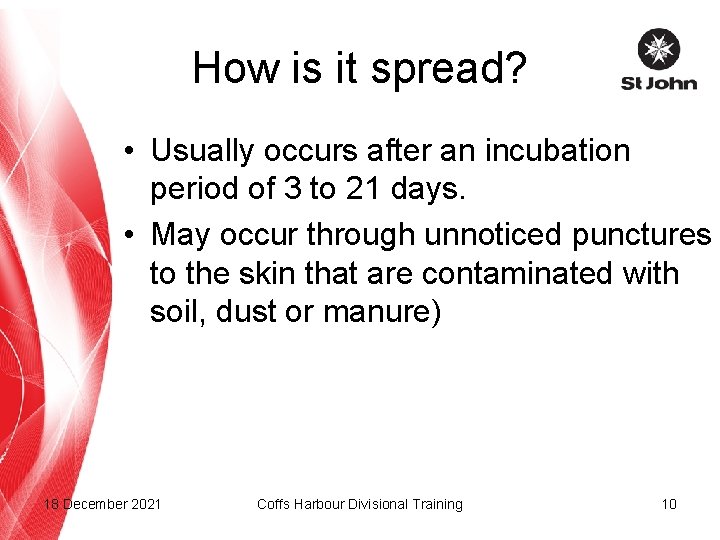 How is it spread?

St John

• Usually occurs after an incubation period of 3 to 21 days.
• May occur through unnoticed punctures to the skin that are contaminated with soil, dust or manure)

18 December 2021

Coffs Harbour Divisional Training

10